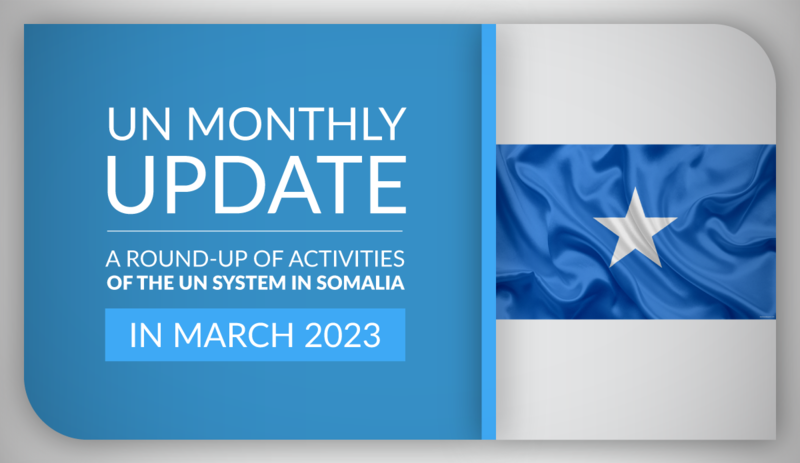 UN MONTHLY UPDATE

A ROUND-UP OF ACTIVITIES OF THE UN SYSTEM IN SOMALIA

IN MARCH 2023